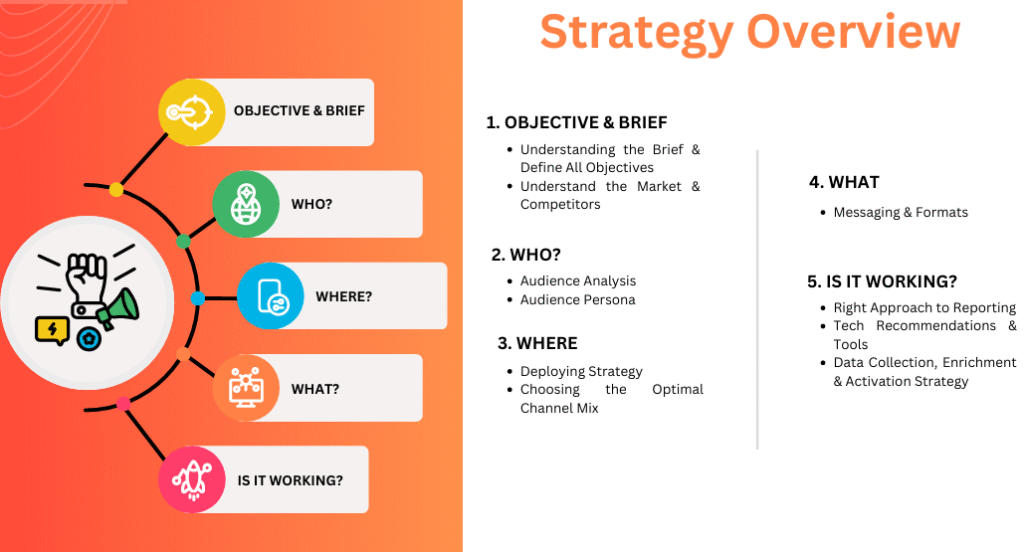 OBJECTIVE & BRIEF

WHO?

WHERE?

WHAT?

IS IT WORKING?

Strategy Overview

1. OBJECTIVE & BRIEF

- Understanding the Brief & Define All Objectives
- Understand the Market & Competitors

2. WHO?

- Audience Analysis
- Audience Persona

3. WHERE

- Deploying Strategy
- Choosing the Optimal Channel Mix

4. WHAT

- Messaging & Formats

5. IS IT WORKING?

- Right Approach to Reporting
- Tech Recommendations & Tools
- Data Collection, Enrichment & Activation Strategy